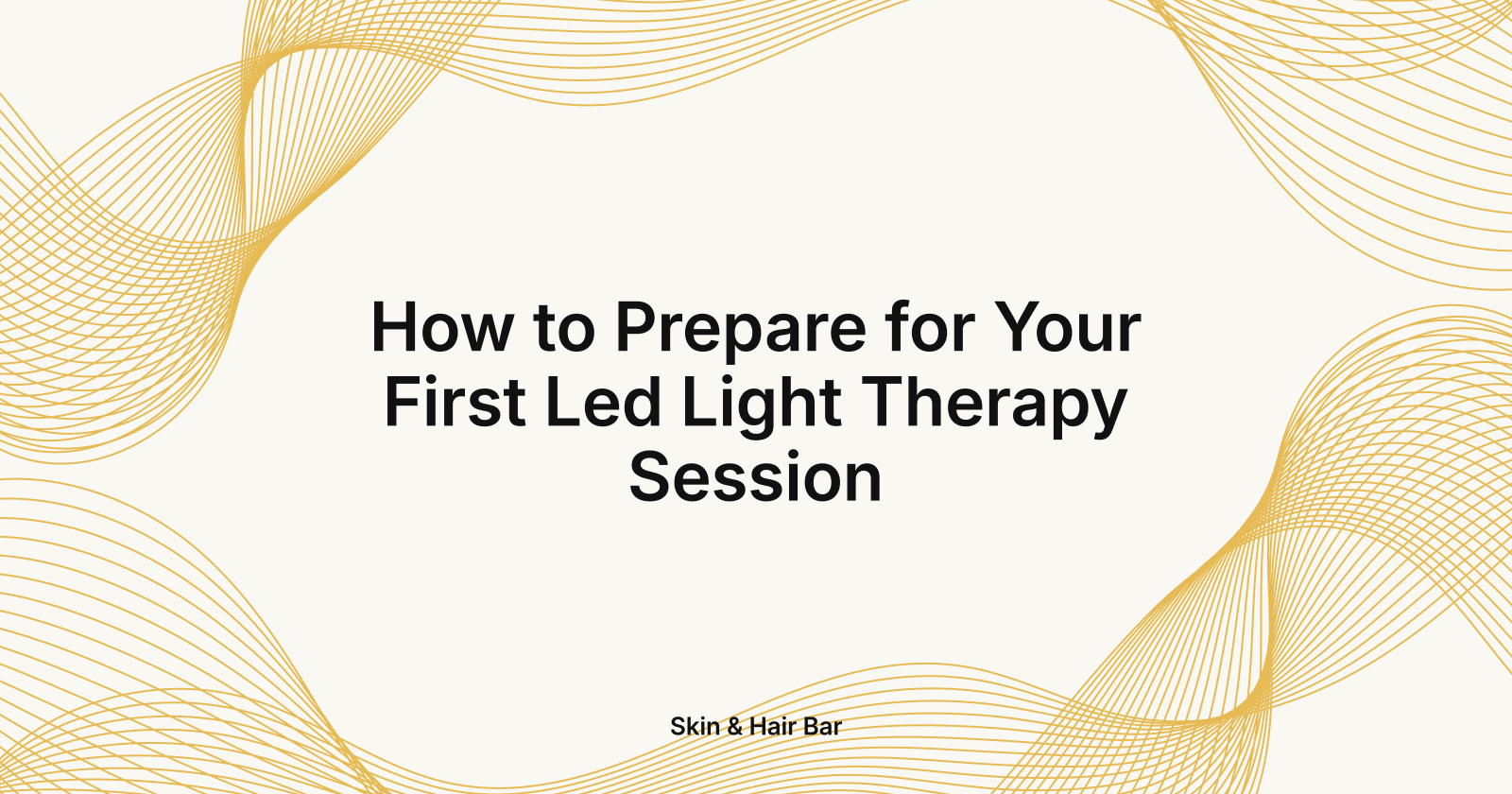 How to Prepare for Your First Led Light Therapy Session

Skin & Hair Bar